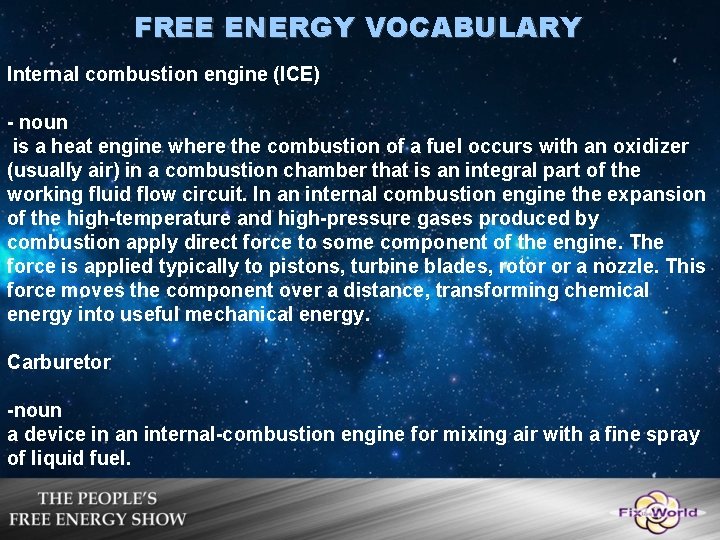 FREE ENERGY VOCABULARY

Internal combustion engine (ICE)

- noun
is a heat engine where the combustion of a fuel occurs with an oxidizer (usually air) in a combustion chamber that is an integral part of the working fluid flow circuit. In an internal combustion engine the expansion of the high-temperature and high-pressure gases produced by combustion apply direct force to some component of the engine. The force is applied typically to pistons, turbine blades, rotor or a nozzle. This force moves the component over a distance, transforming chemical energy into useful mechanical energy.

Carburetor

-noun
a device in an internal-combustion engine for mixing air with a fine spray of liquid fuel.

THE PEOPLE'S
FREE ENERGY SHOW

Fix the World